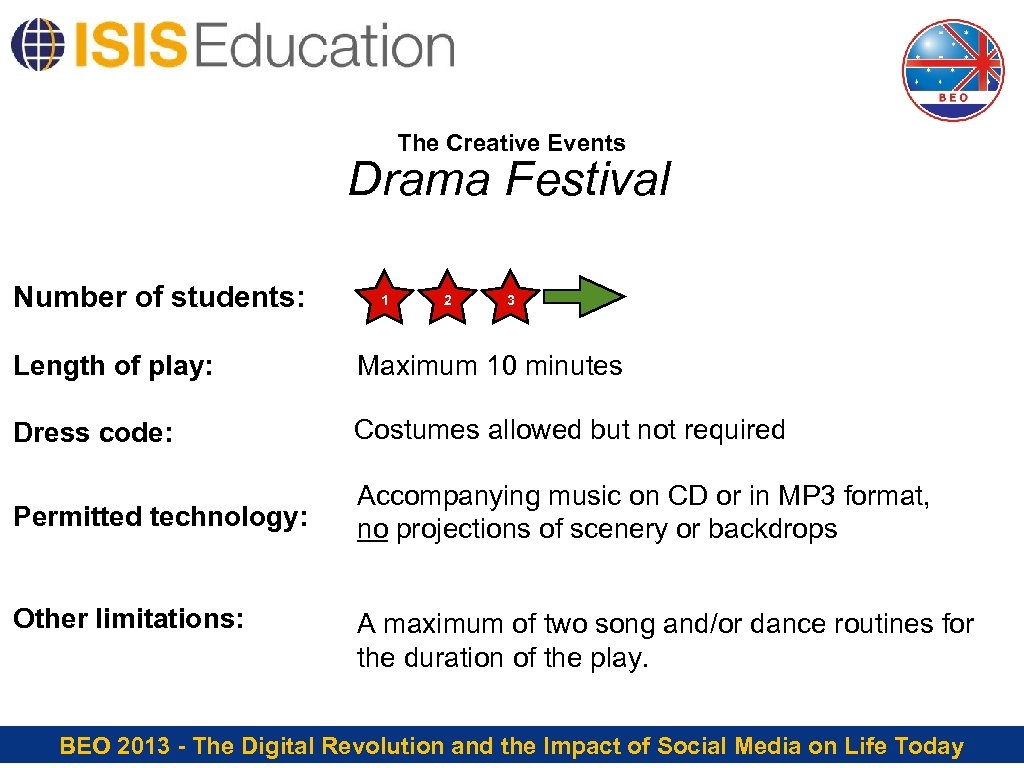 ISIS Education

BEO

The Creative Events
Drama Festival

Number of students: 1 2 3

Length of play: Maximum 10 minutes

Dress code: Costumes allowed but not required

Permitted technology: Accompanying music on CD or in MP3 format, no projections of scenery or backdrops

Other limitations: A maximum of two song and/or dance routines for the duration of the play.

BEO 2013 - The Digital Revolution and the Impact of Social Media on Life Today